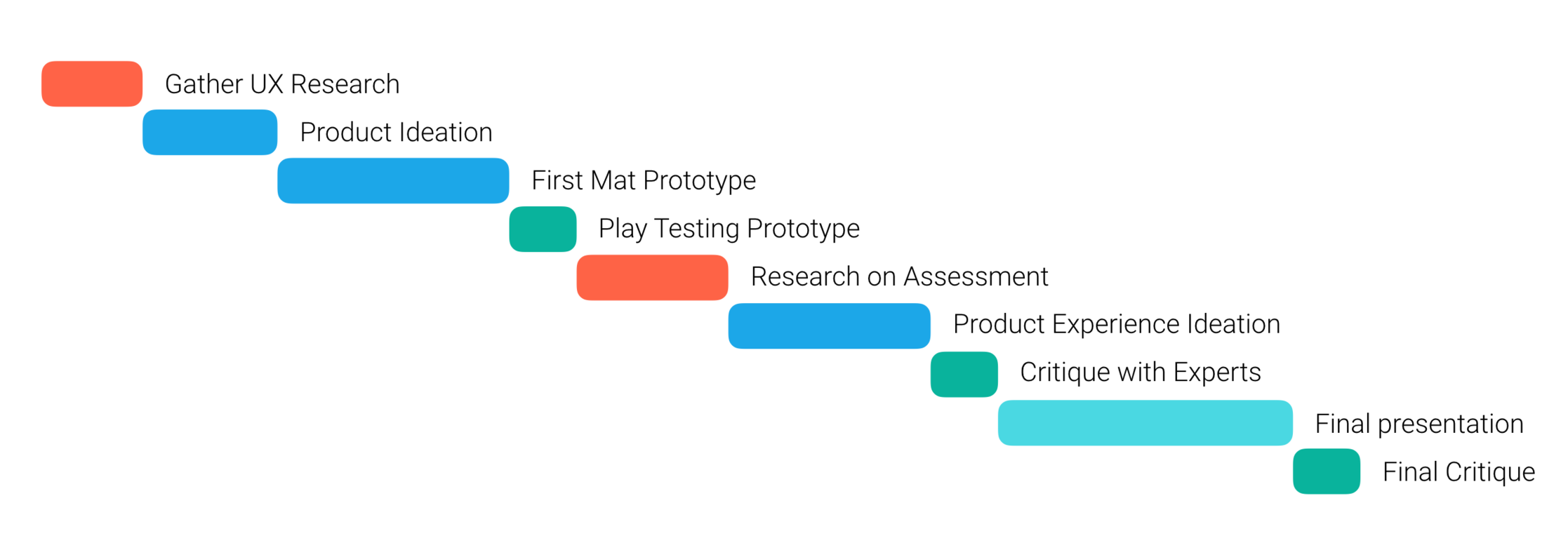 Gather UX Research

Product Ideation

First Mat Prototype

Play Testing Prototype

Research on Assessment

Product Experience Ideation

Critique with Experts

Final presentation

Final Critique